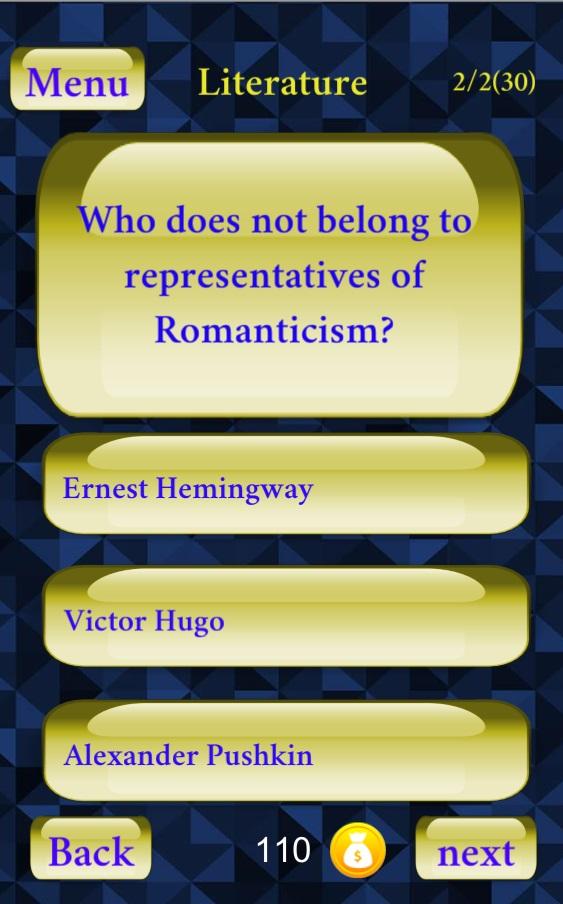 Menu Literature 2/2(30)

Who does not belong to representatives of Romanticism?

Ernest Hemingway

Victor Hugo

Alexander Pushkin

Back 110 $ next